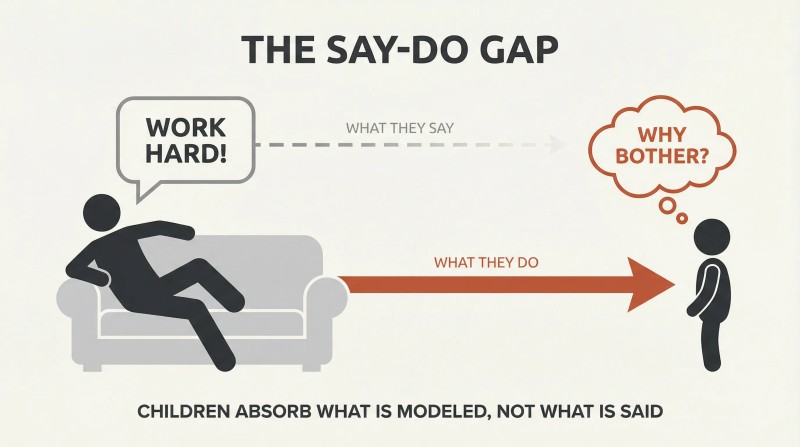 THE SAY-DO GAP

WORK HARD!

WHAT THEY SAY

WHY BOTHER?

WHAT THEY DO

CHILDREN ABSORB WHAT IS MODELED, NOT WHAT IS SAID